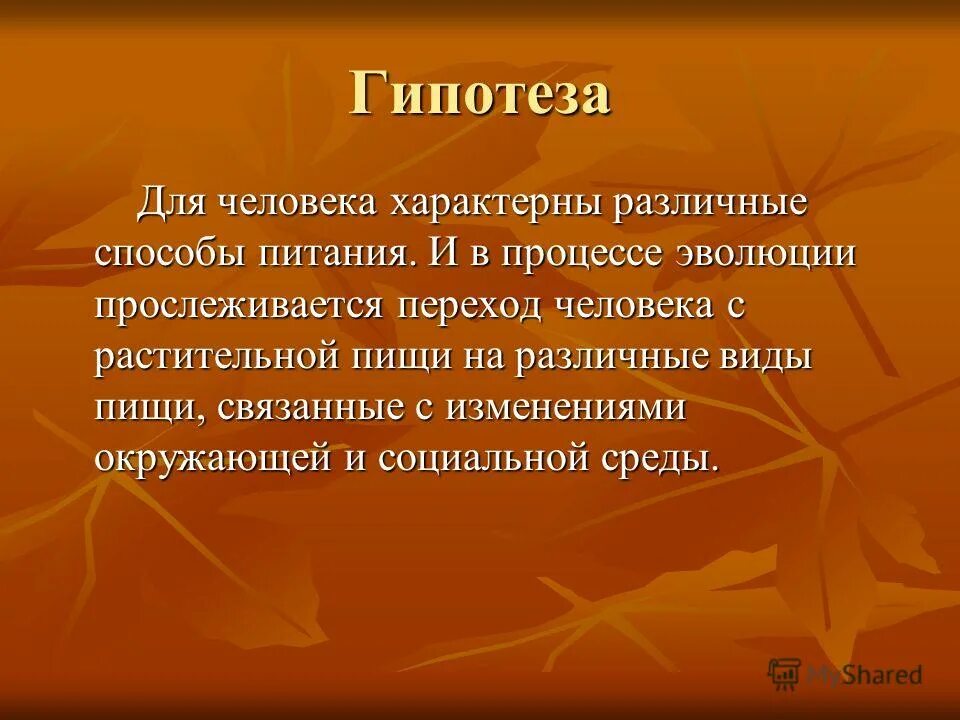 Гипотеза

Для человека характерны различные способы питания. И в процессе эволюции прослеживается переход человека с растительной пищи на различные виды пищи, связанные с изменениями окружающей и социальной среды.

MyShared